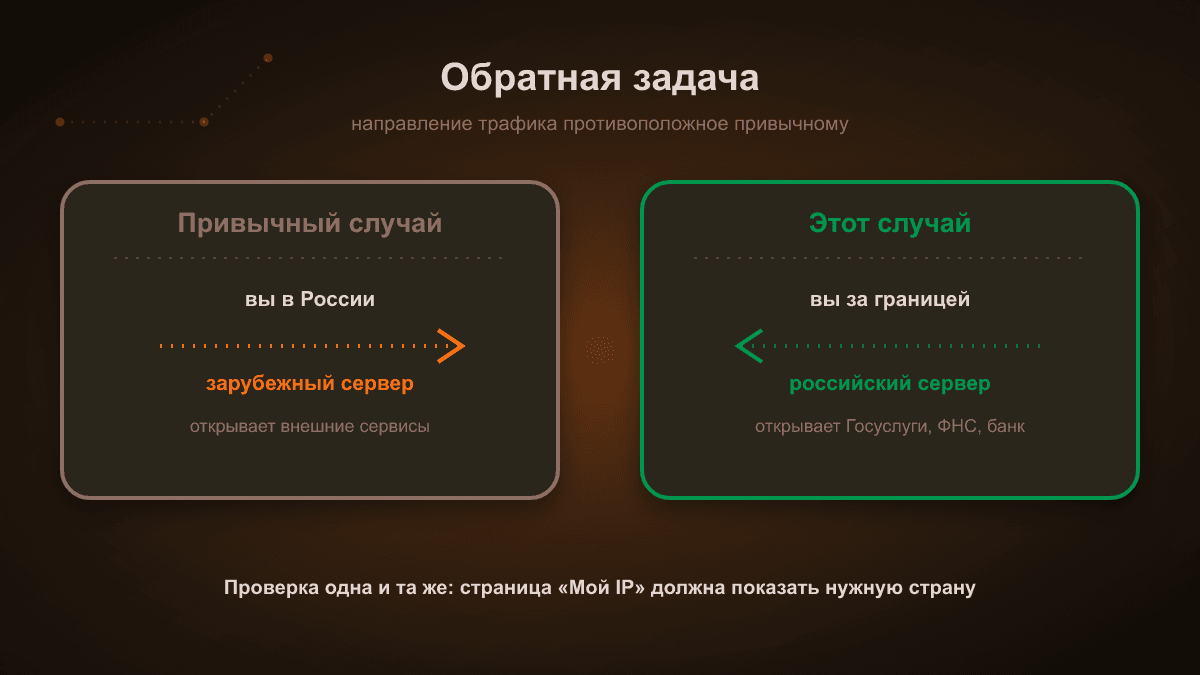 Обратная задача

направление трафика противоположное привычному

Привычный случай

вы в России

зарубежный сервер

открывает внешние сервисы

Этот случай

вы за границей

российский сервер

открывает Госуслуги, ФНС, банк

Проверка одна и та же: страница «Мой IP» должна показать нужную страну